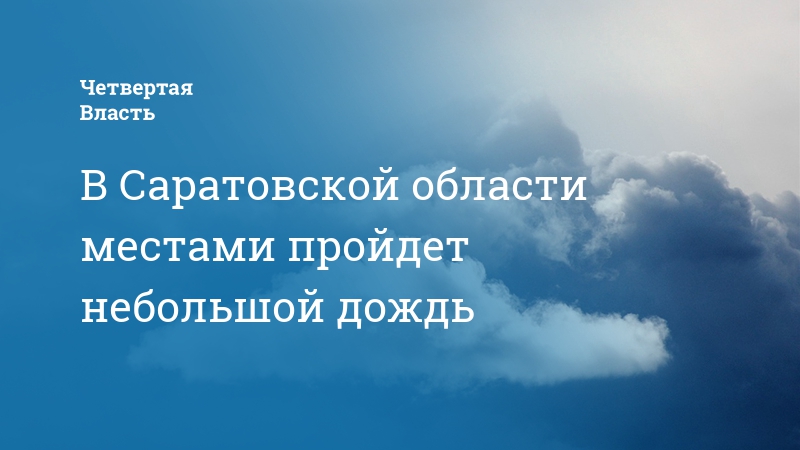 Четвертая
Власть

В Саратовской области местами пройдет небольшой дождь